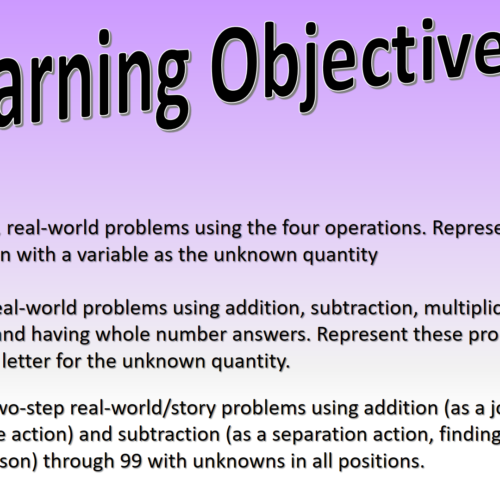 arning Objective

, real-world problems using the four operations. Represe n with a variable as the unknown quantity

eal-world problems using addition, subtraction, multiplic and having whole number answers. Represent these pro letter for the unknown quantity.

wo-step real-world/story problems using addition (as a jo e action) and subtraction (as a separation action, finding son) through 99 with unknowns in all positions.